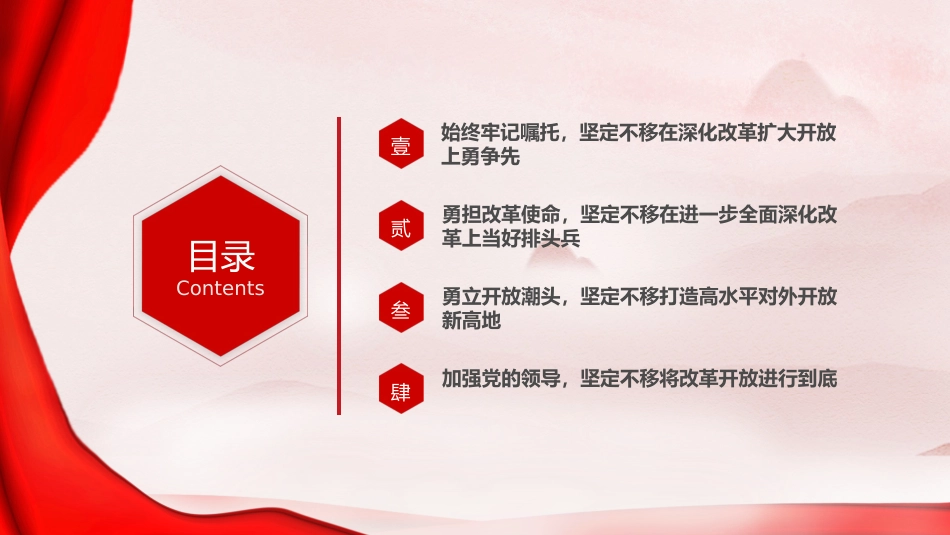 目录
Contents

壹 始终牢记嘱托，坚定不移在深化改革扩大开放上勇争先

贰 勇担改革使命，坚定不移在进一步全面深化改革上当好排头兵

叁 勇立开放潮头，坚定不移打造高水平对外开放新高地

肆 加强党的领导，坚定不移将改革开放进行到底